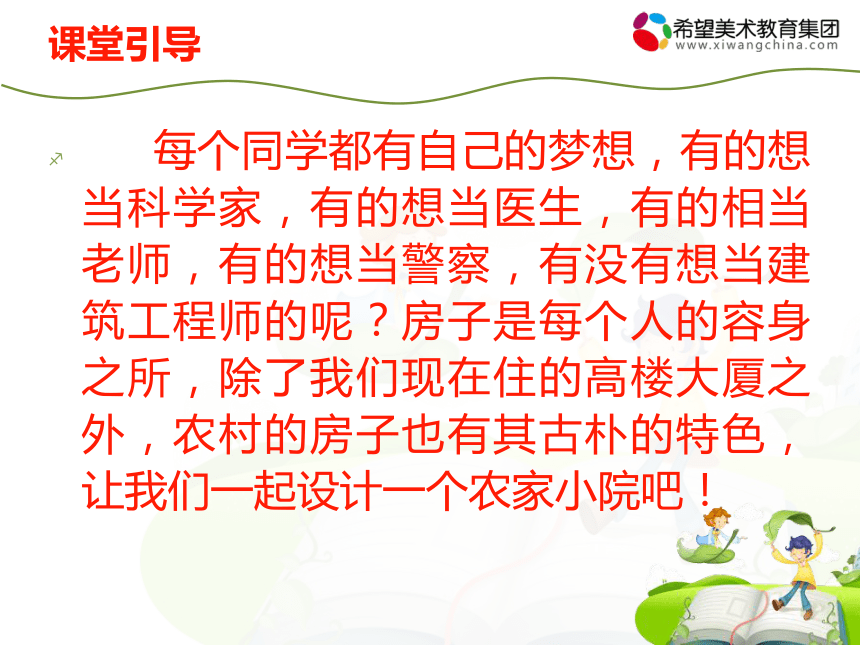 课堂引导

希望美术教育集团
www.xiwangchina.com

每个同学都有自己的梦想，有的想当科学家，有的想当医生，有的相当老师，有的想当警察，有没有想当建筑工程师的呢？房子是每个人的容身之所，除了我们现在住的高楼大厦之外，农村的房子也有其古朴的特色，让我们一起设计一个农家小院吧！